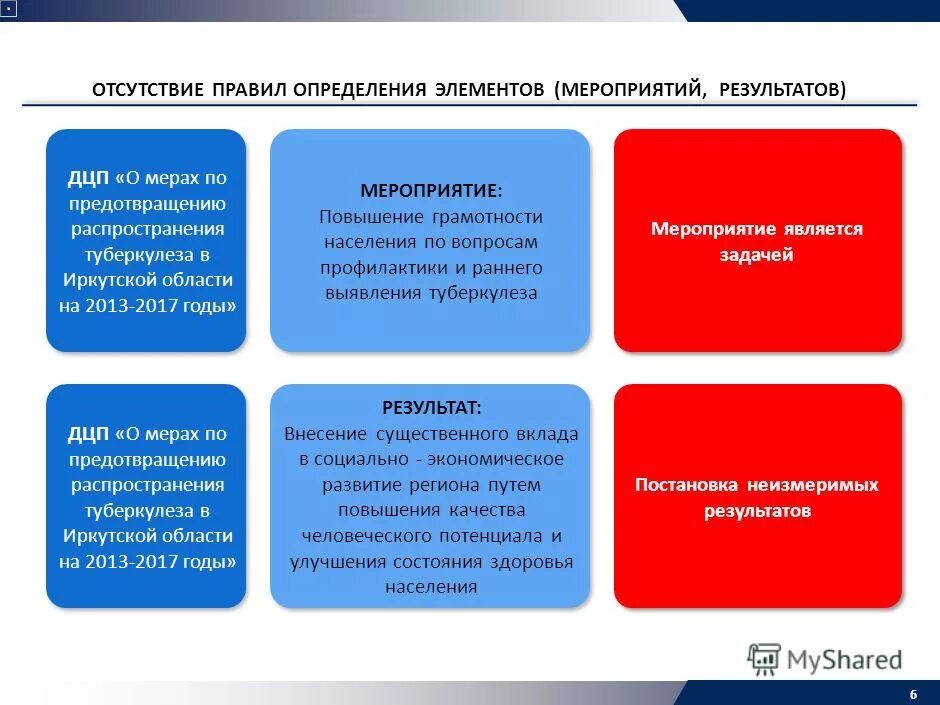 ОТСУТСТВИЕ ПРАВИЛ ОПРЕДЕЛЕНИЯ ЭЛЕМЕНТОВ (МЕРОПРИЯТИЙ, РЕЗУЛЬТАТОВ)

ДЦП «О мерах по предотвращению распространения туберкулеза в Иркутской области на 2013-2017 годы»

МЕРОПРИЯТИЕ:
Повышение грамотности населения по вопросам профилактики и раннего выявления туберкулеза

Мероприятие является задачей

ДЦП «О мерах по предотвращению распространения туберкулеза в Иркутской области на 2013-2017 годы»

РЕЗУЛЬТАТ:
Внесение существенного вклада в социально - экономическое развитие региона путем повышения качества человеческого потенциала и улучшения состояния здоровья населения

Постановка неизмеримых результатов

MyShared

6